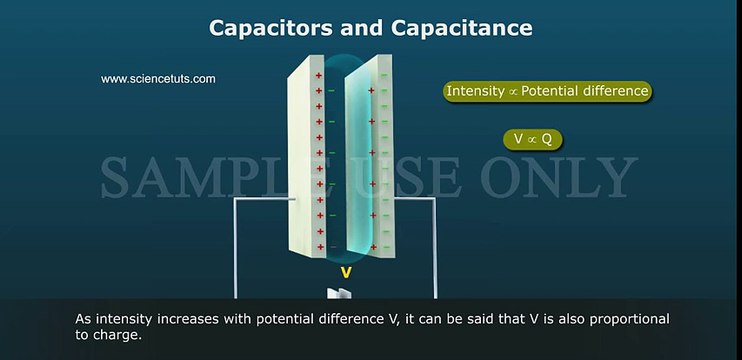 Capacitors and Capacitance

www.sciencetuts.com

Intensity $\propto$ Potential difference

V $\propto$ Q

SAMPLE USE ONLY

V

As intensity increases with potential difference V, it can be said that V is also proportional to charge.